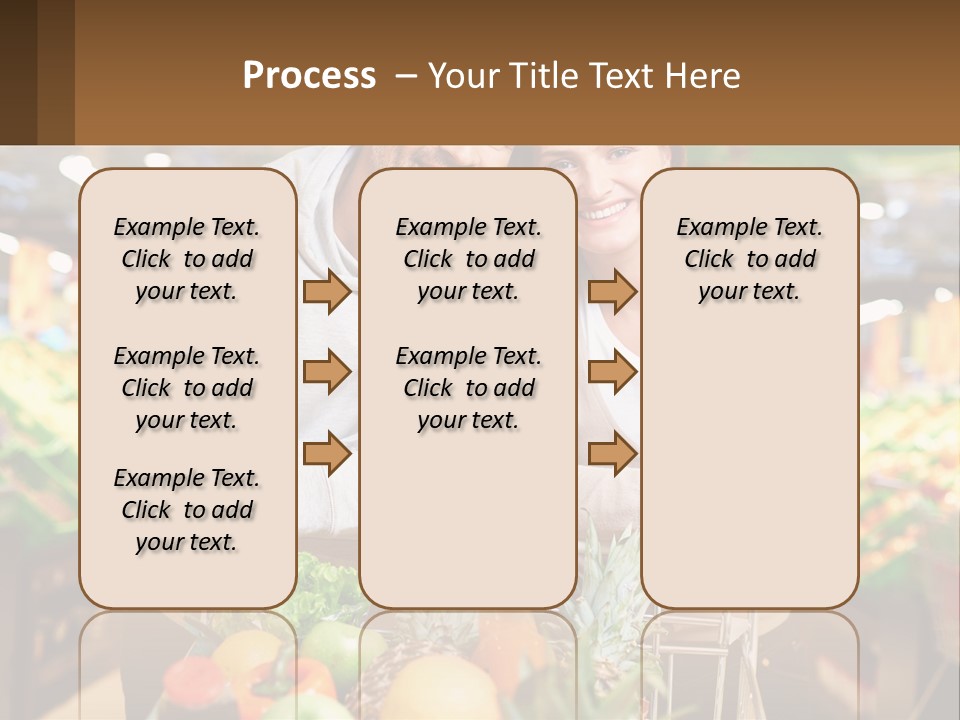 Process – Your Title Text Here

Example Text. Click to add your text.

Example Text. Click to add your text.

Example Text. Click to add your text.

Example Text. Click to add your text.

Example Text. Click to add your text.

Example Text. Click to add your text.